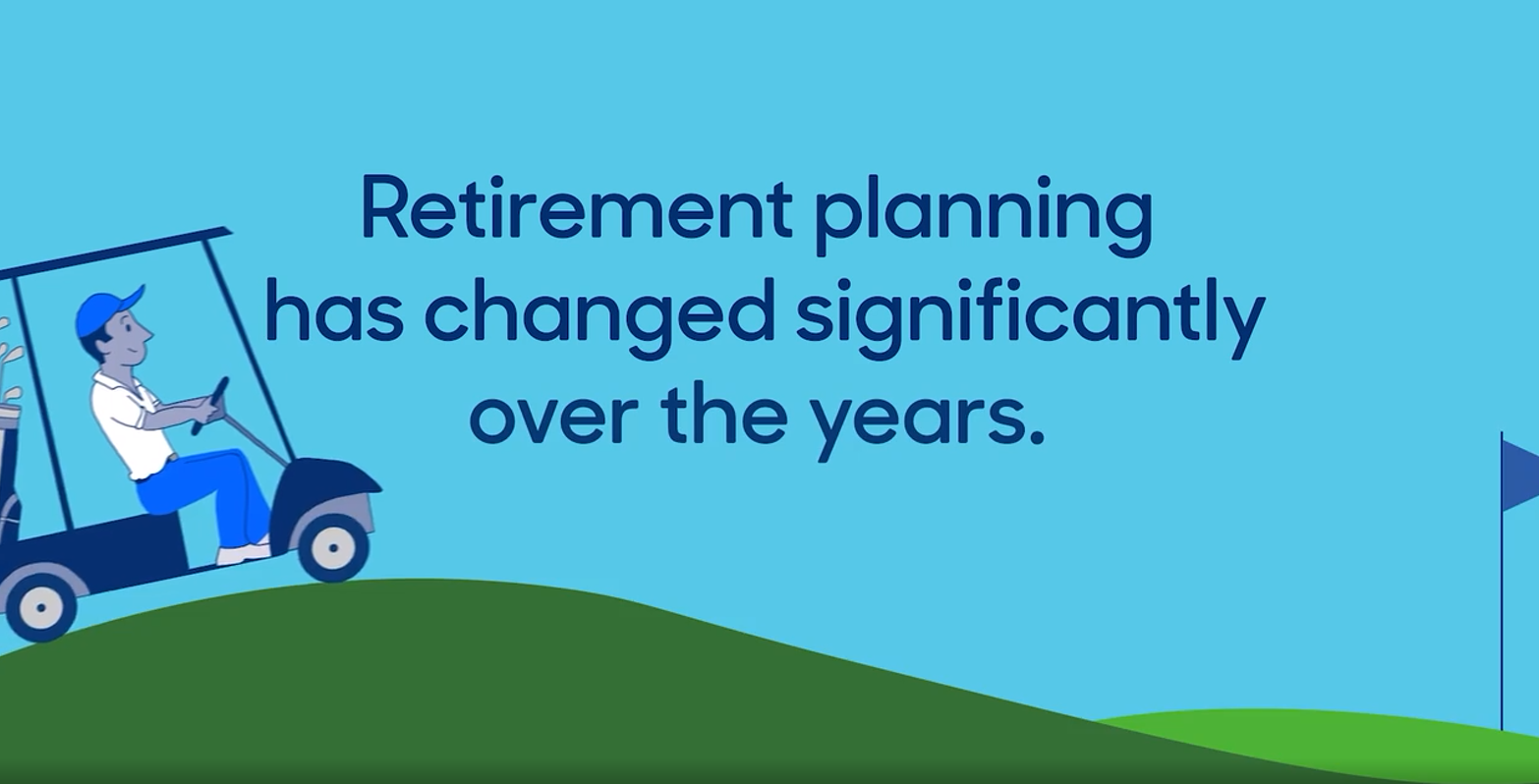 Retirement planning has changed significantly over the years.